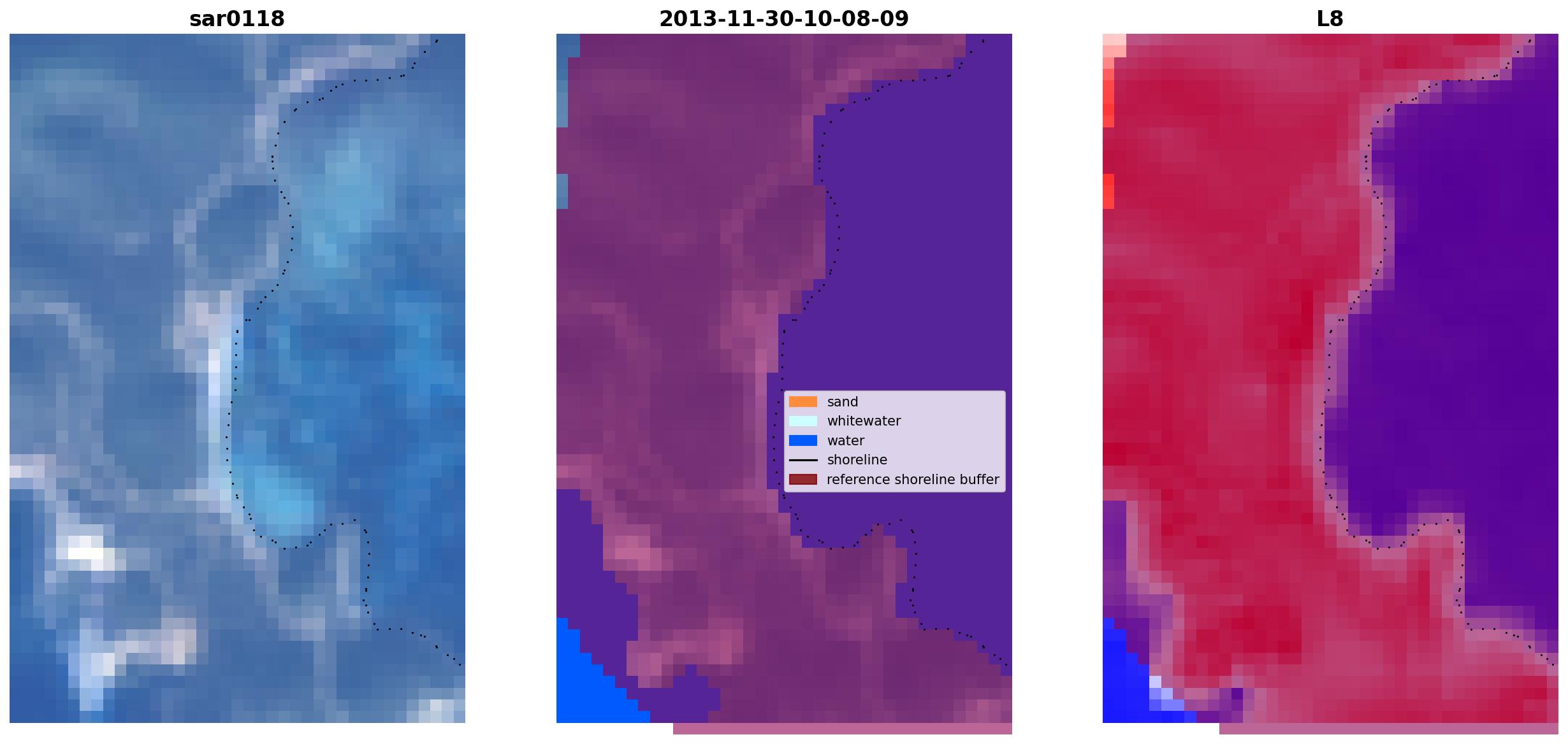 sar0118

2013-11-30-10-08-09

L8

sand
whitewater
water
shoreline
reference shoreline buffer